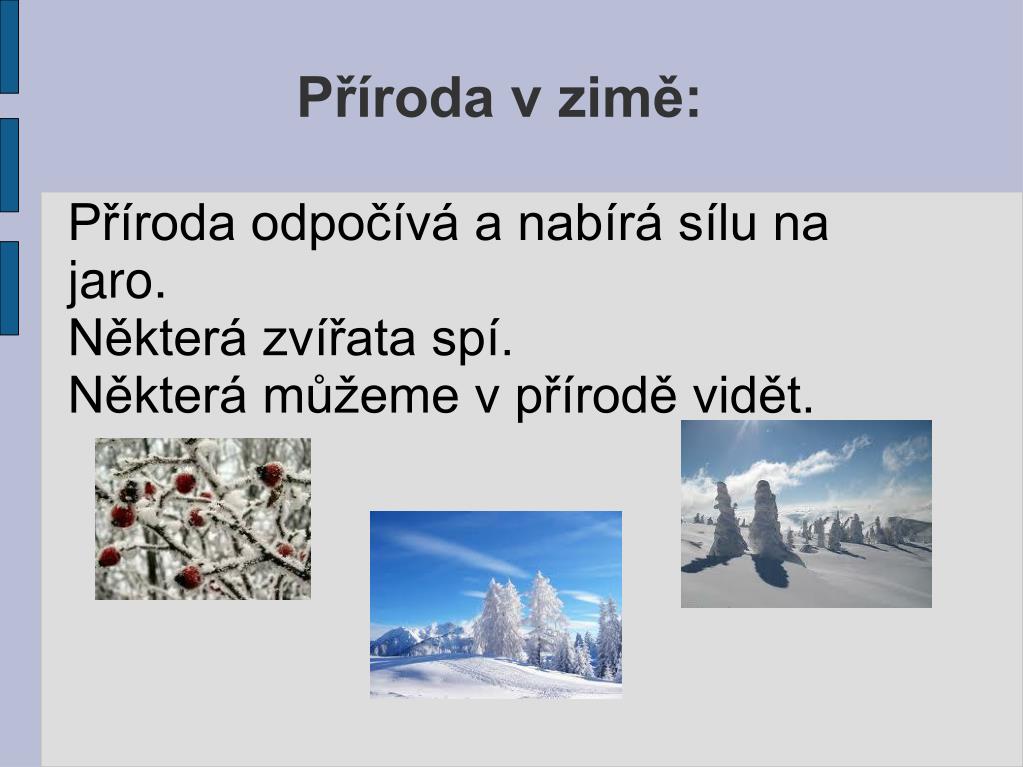 Příroda v zimě:

Příroda odpočívá a nabírá sílu na jaro.
Některá zvířata spí.
Některá můžeme v přírodě vidět.